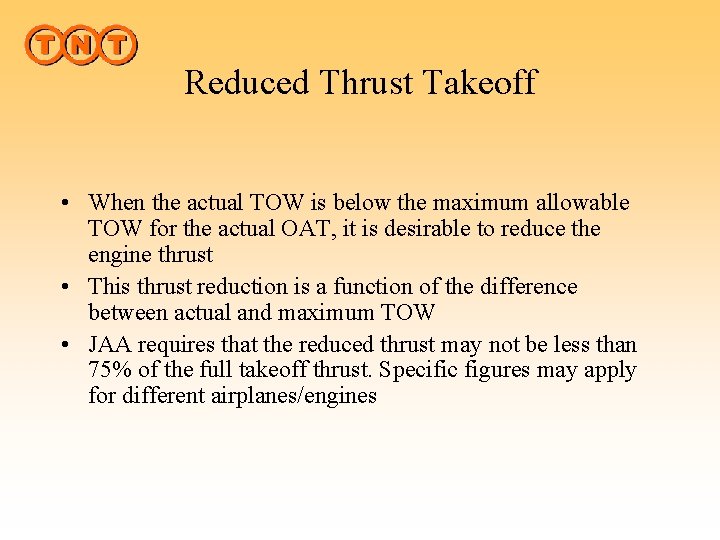 TNT

Reduced Thrust Takeoff

• When the actual TOW is below the maximum allowable TOW for the actual OAT, it is desirable to reduce the engine thrust
• This thrust reduction is a function of the difference between actual and maximum TOW
• JAA requires that the reduced thrust may not be less than 75% of the full takeoff thrust. Specific figures may apply for different airplanes/engines